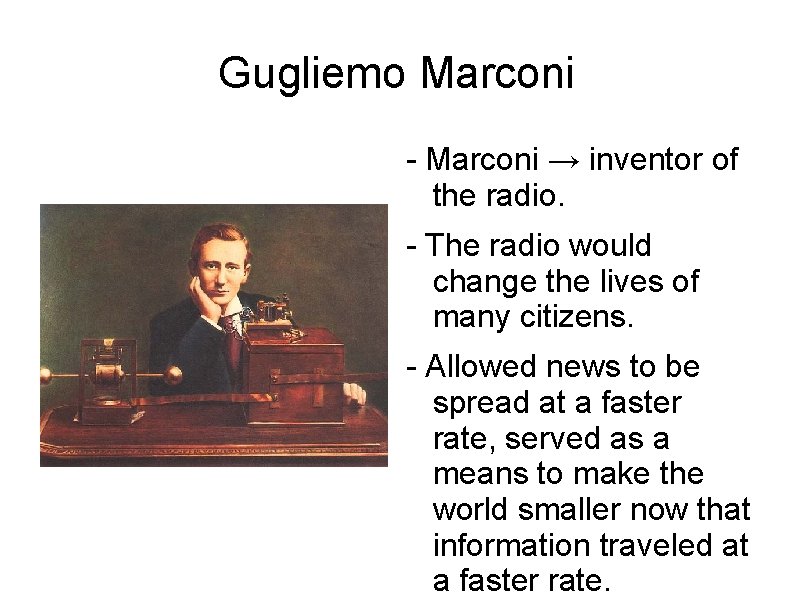 Gugliemo Marconi

- Marconi → inventor of the radio.

- The radio would change the lives of many citizens.

- Allowed news to be spread at a faster rate, served as a means to make the world smaller now that information traveled at a faster rate.